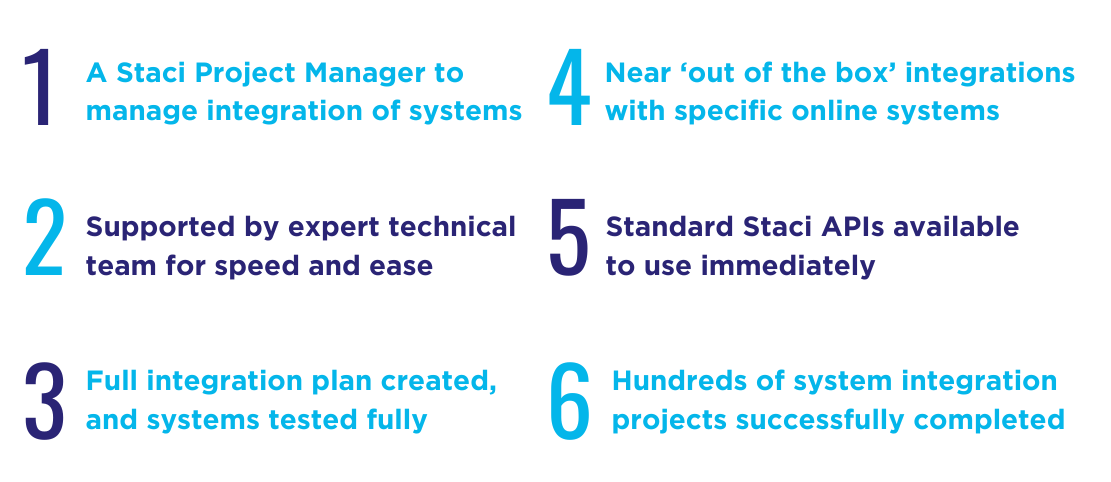 1 A Staci Project Manager to manage integration of systems

2 Supported by expert technical team for speed and ease

3 Full integration plan created, and systems tested fully

4 Near ‘out of the box’ integrations with specific online systems

5 Standard Staci APIs available to use immediately

6 Hundreds of system integration projects successfully completed